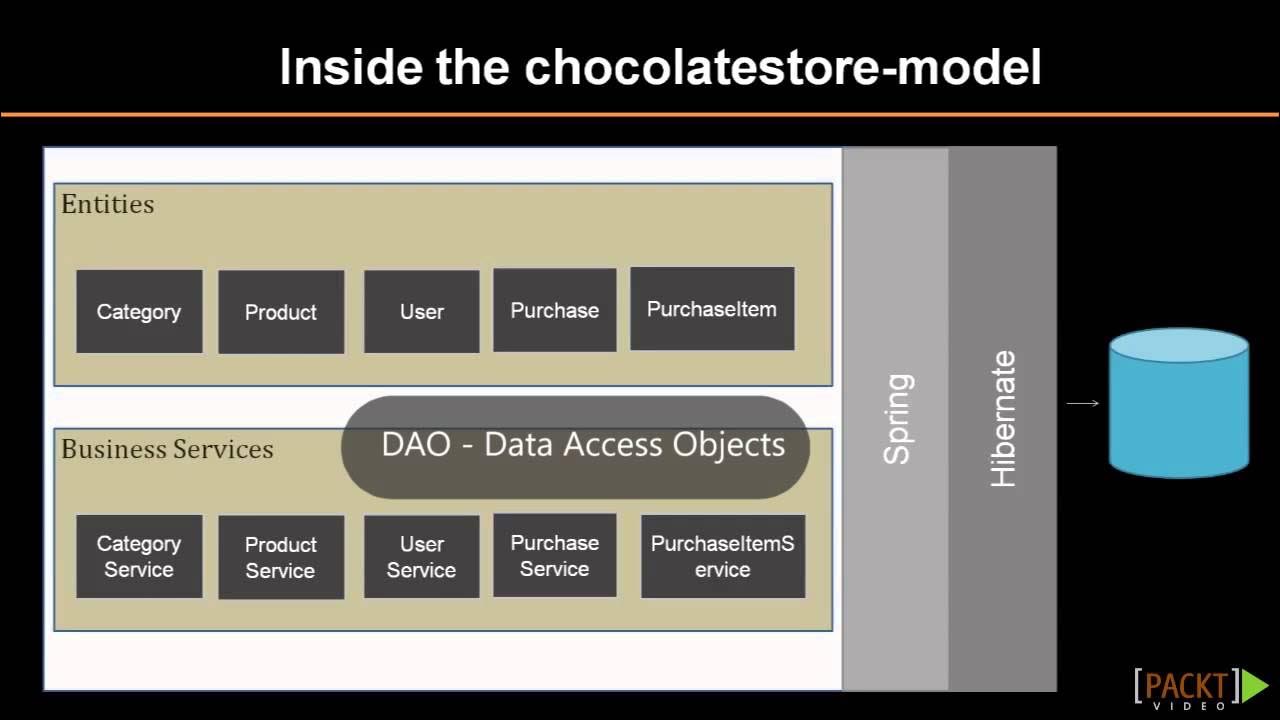 Inside the chocolatestore-model

Entities

Category

Product

User

Purchase

PurchaseItem

Business Services

DAO - Data Access Objects

Category Service

Product Service

User Service

Purchase Service

PurchaseItemService

Spring

Hibernate

[PACKT] VIDEO